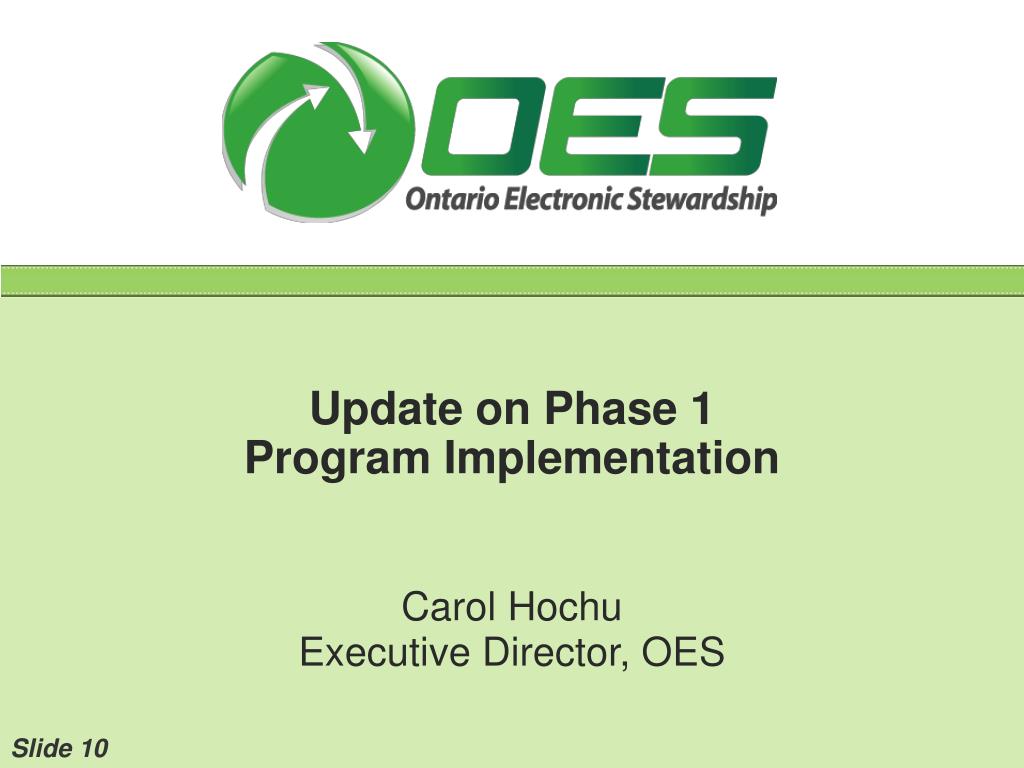 OES
Ontario Electronic Stewardship

Update on Phase 1
Program Implementation

Carol Hochu
Executive Director, OES

Slide 10